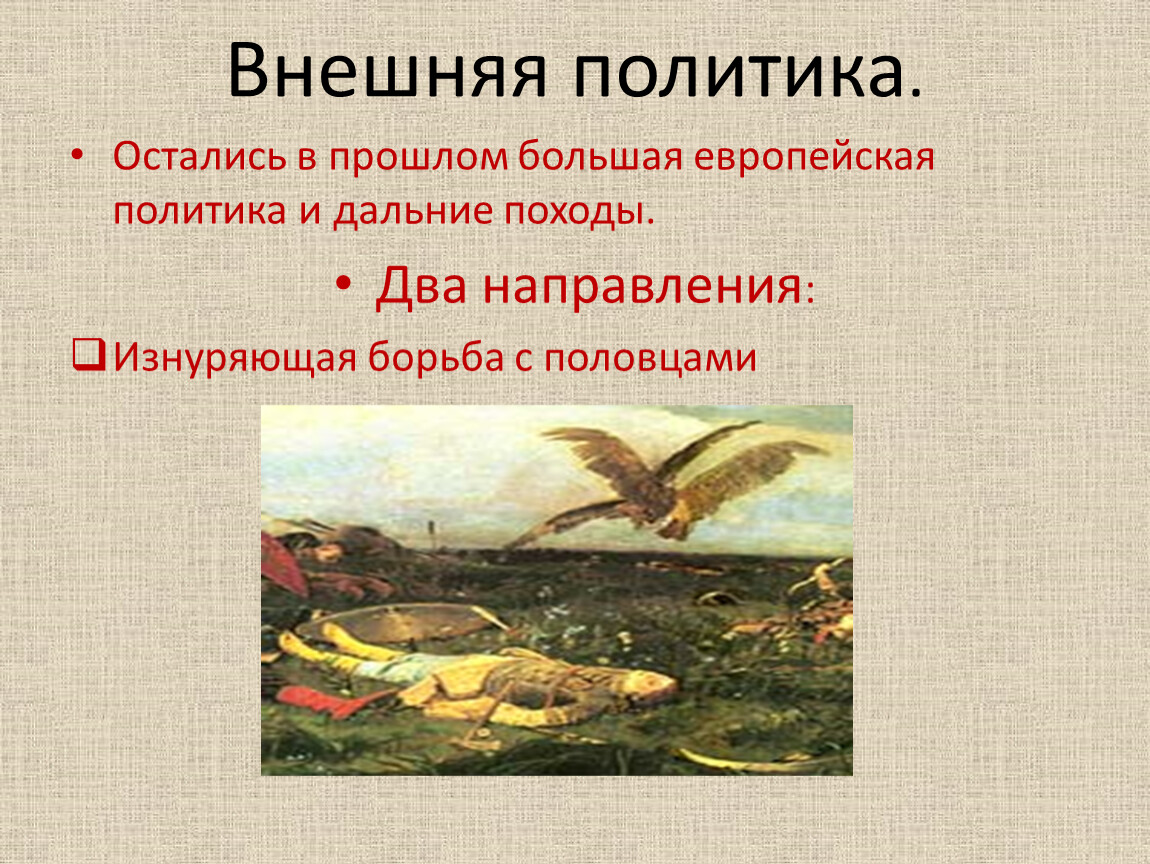 Внешняя политика.

• Остались в прошлом большая европейская политика и дальние походы.

• Два направления:

❑ Изнуряющая борьба с половцами